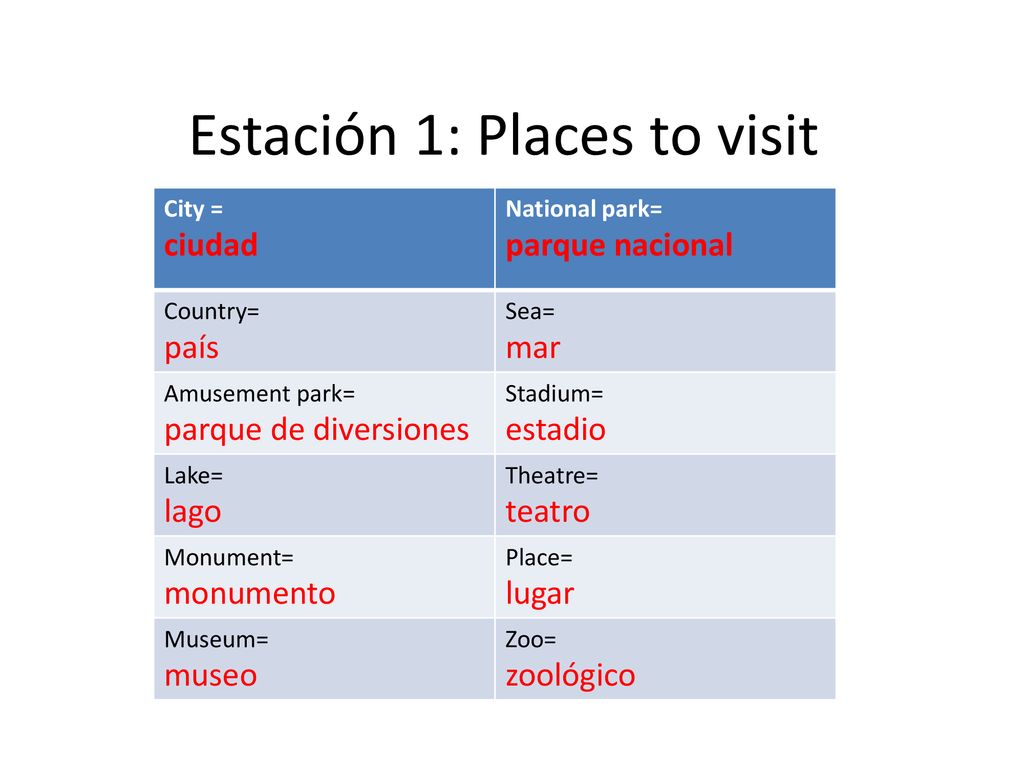 Estación 1: Places to visit

| City = ciudad | National park= parque nacional |
|---|---|
| Country= país | Sea= mar |
| Amusement park= parque de diversiones | Stadium= estadio |
| Lake= lago | Theatre= teatro |
| Monument= monumento | Place= lugar |
| Museum= museo | Zoo= zoológico |